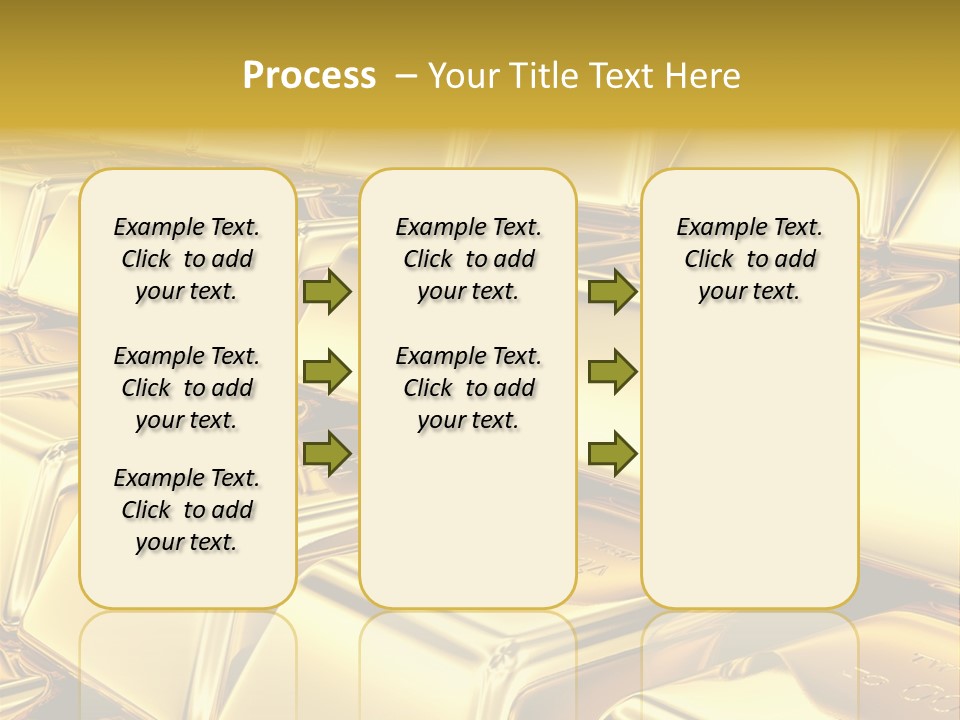 Process – Your Title Text Here

Example Text. Click to add your text.

Example Text. Click to add your text.

Example Text. Click to add your text.

Example Text. Click to add your text.

Example Text. Click to add your text.

Example Text. Click to add your text.